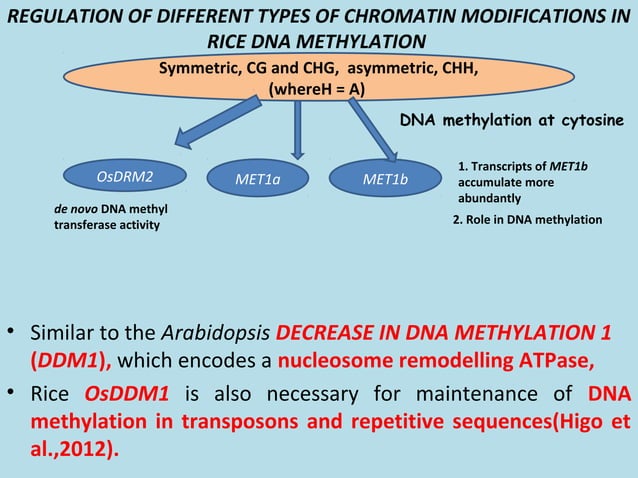 REGULATION OF DIFFERENT TYPES OF CHROMATIN MODIFICATIONS IN RICE DNA METHYLATION

Symmetric, CG and CHG, asymmetric, CHH, (whereH = A)

DNA methylation at cytosine

OsDRM2

MET1a

MET1b

de novo DNA methyl transferase activity

1. Transcripts of MET1b accumulate more abundantly

2. Role in DNA methylation

• Similar to the Arabidopsis DECREASE IN DNA METHYLATION 1 (DDM1), which encodes a nucleosome remodelling ATPase,

• Rice OsDDM1 is also necessary for maintenance of DNA methylation in transposons and repetitive sequences(Higo et al.,2012).